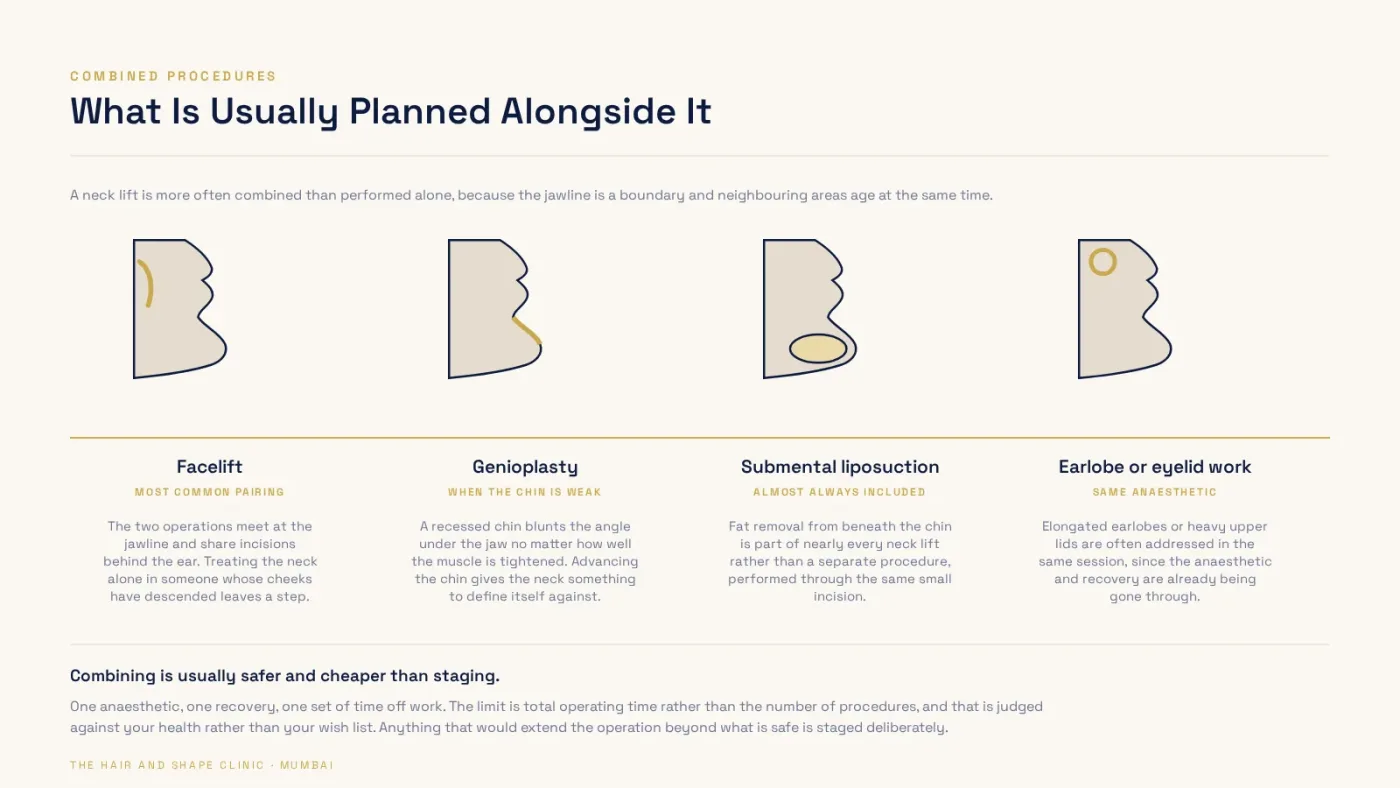 COMBINED PROCEDURES

What Is Usually Planned Alongside It

A neck lift is more often combined than performed alone, because the jawline is a boundary and neighbouring areas age at the same time.

Facelift
MOST COMMON PAIRING
The two operations meet at the jawline and share incisions behind the ear. Treating the neck alone in someone whose cheeks have descended leaves a step.

Genioplasty
WHEN THE CHIN IS WEAK
A recessed chin blunts the angle under the jaw no matter how well the muscle is tightened. Advancing the chin gives the neck something to define itself against.

Submental liposuction
ALMOST ALWAYS INCLUDED
Fat removal from beneath the chin is part of nearly every neck lift rather than a separate procedure, performed through the same small incision.

Earlobe or eyelid work
SAME ANAESTHETIC
Elongated earlobes or heavy upper lids are often addressed in the same session, since the anaesthetic and recovery are already being gone through.

Combining is usually safer and cheaper than staging.

One anaesthetic, one recovery, one set of time off work. The limit is total operating time rather than the number of procedures, and that is judged against your health rather than your wish list. Anything that would extend the operation beyond what is safe is staged deliberately.

THE HAIR AND SHAPE CLINIC · MUMBAI